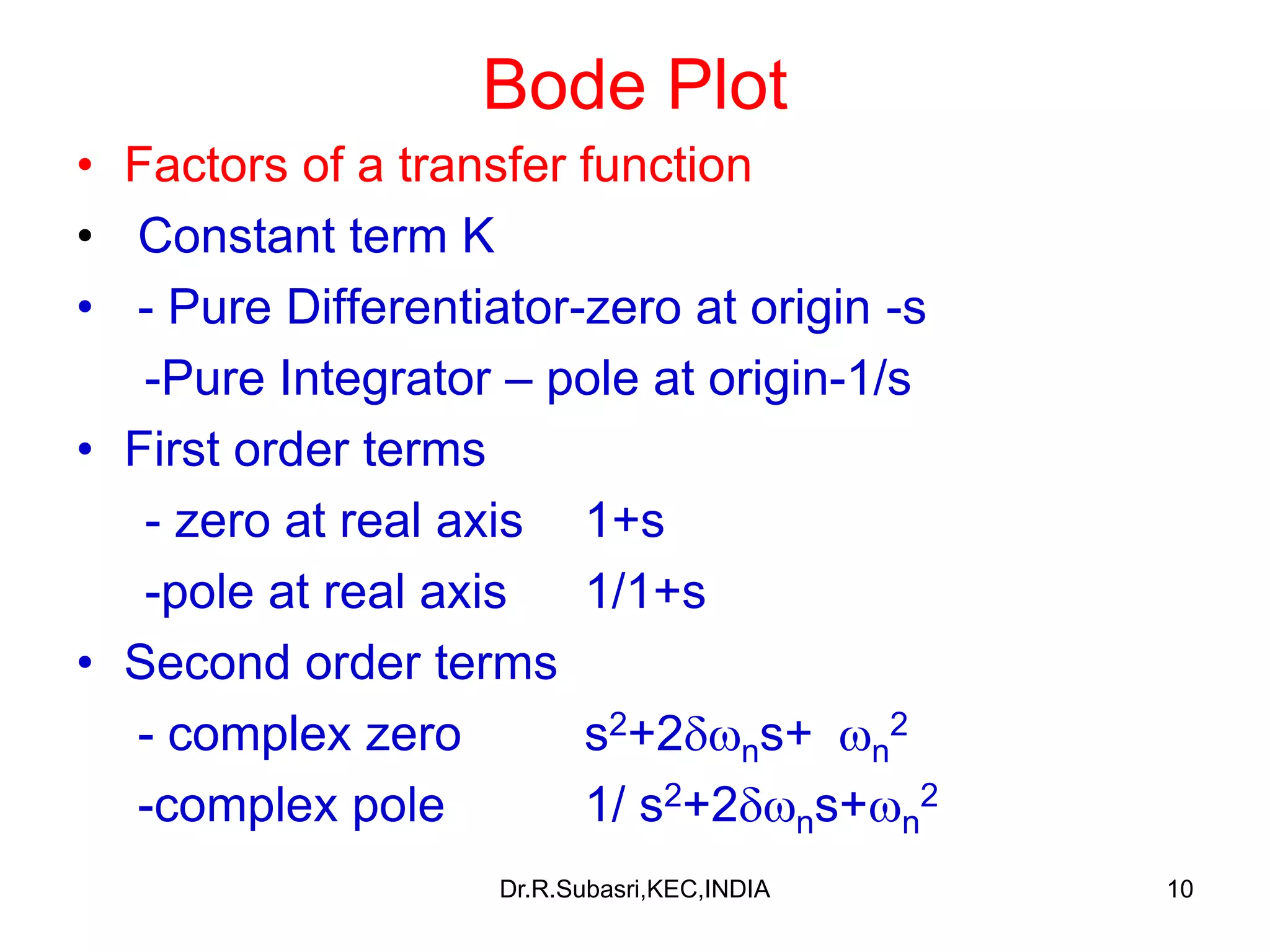 Bode Plot

• Factors of a transfer function
• Constant term K
• - Pure Differentiator-zero at origin -s
-Pure Integrator – pole at origin-1/s
• First order terms
- zero at real axis 1+s
-pole at real axis 1/1+s
• Second order terms
- complex zero $s^2+2\delta\omega_n s+ \omega_n^2$
-complex pole $1/ s^2+2\delta\omega_n s+\omega_n^2$

Dr.R.Subasri,KEC,INDIA

10